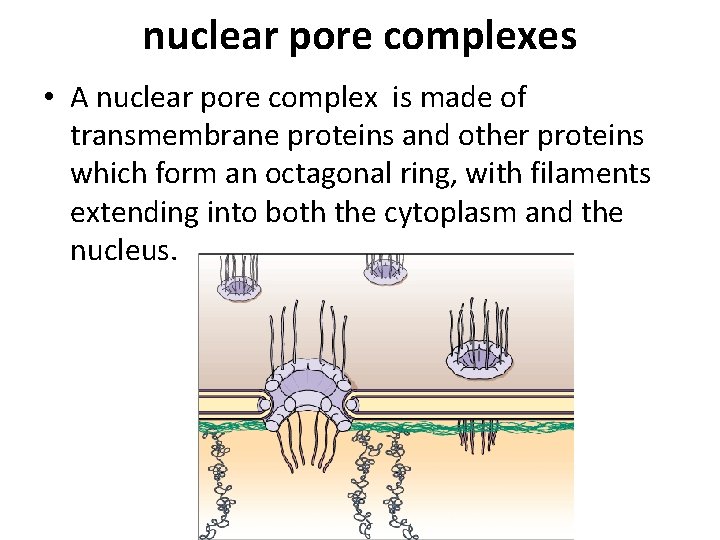 nuclear pore complexes

• A nuclear pore complex  is made of transmembrane proteins and other proteins which form an octagonal ring, with filaments extending into both the cytoplasm and the nucleus.